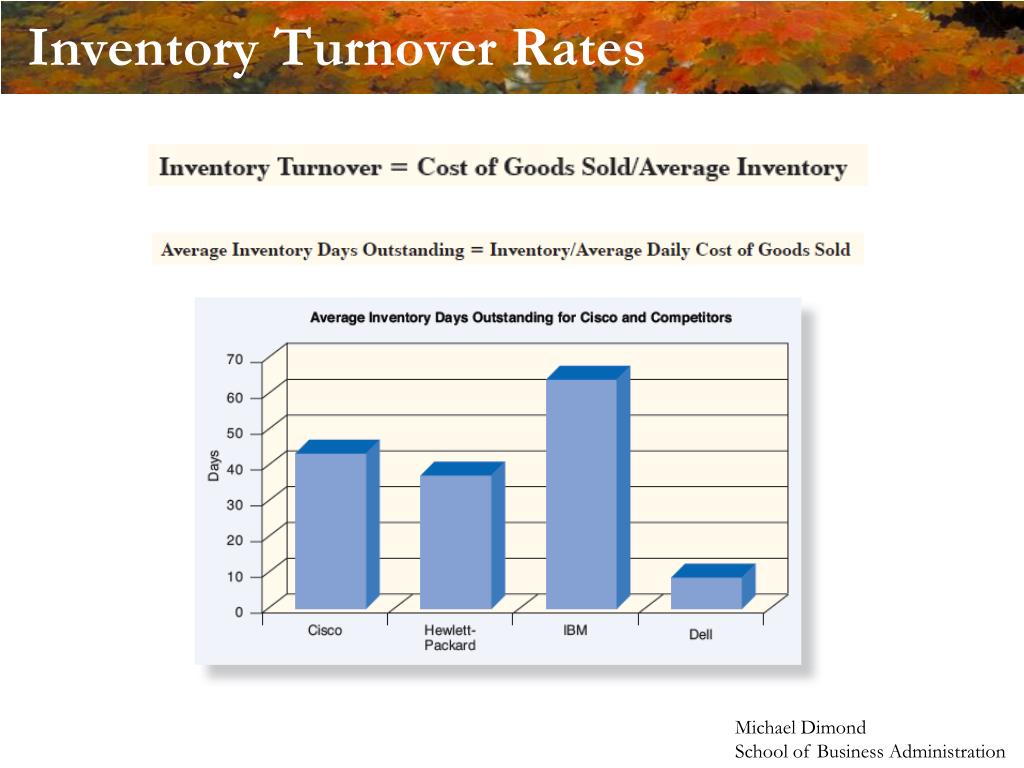 Inventory Turnover Rates

Inventory Turnover = Cost of Goods Sold/Average Inventory

Average Inventory Days Outstanding = Inventory/Average Daily Cost of Goods Sold

Average Inventory Days Outstanding for Cisco and Competitors

Days

70
60
50
40
30
20
10
0

Cisco
Hewlett-Packard
IBM
Dell

Michael Dimond
School of Business Administration